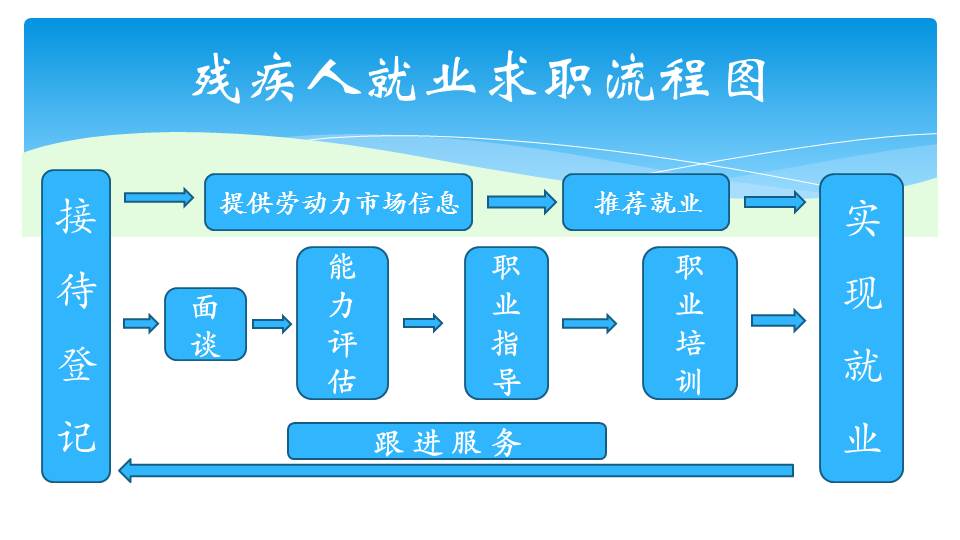 残疾人就业求职流程图

接待登记

提供劳动力市场信息

推荐就业

面谈

能力评估

职业指导

职业培训

实现就业

跟进服务